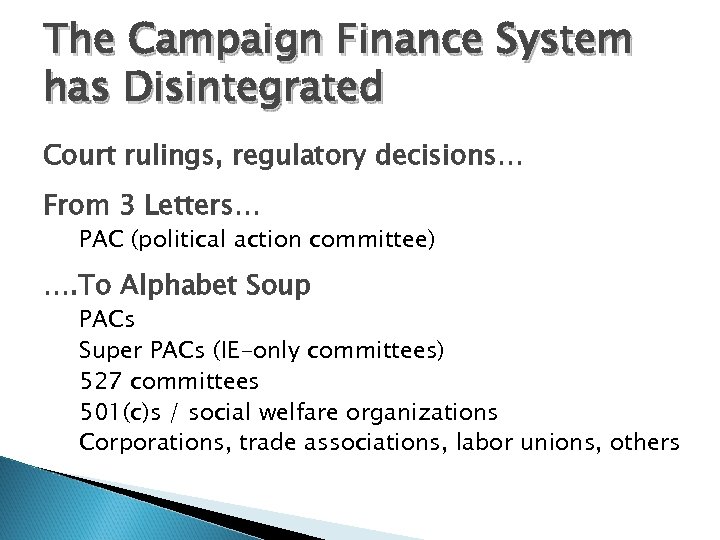 The Campaign Finance System has Disintegrated

Court rulings, regulatory decisions…

From 3 Letters…

PAC (political action committee)

….To Alphabet Soup

PACs

Super PACs (IE-only committees)

527 committees

501(c)s / social welfare organizations

Corporations, trade associations, labor unions, others